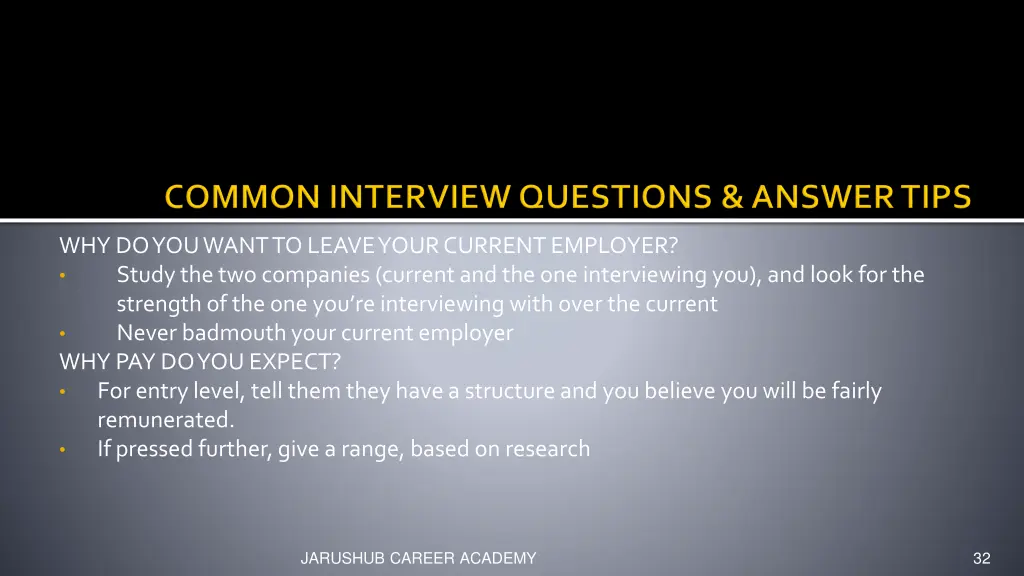 COMMON INTERVIEW QUESTIONS & ANSWER TIPS

WHY DO YOU WANT TO LEAVE YOUR CURRENT EMPLOYER?
• Study the two companies (current and the one interviewing you), and look for the strength of the one you're interviewing with over the current
• Never badmouth your current employer
WHY PAY DO YOU EXPECT?
• For entry level, tell them they have a structure and you believe you will be fairly remunerated.
• If pressed further, give a range, based on research

JARUSHUB CAREER ACADEMY

32